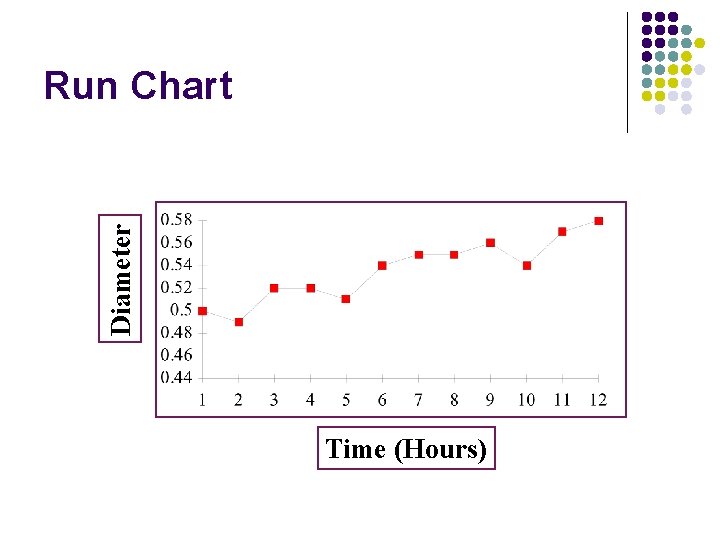 Run Chart

Diameter

0.58
0.56
0.54
0.52
0.5
0.48
0.46
0.44

1 2 3 4 5 6 7 8 9 10 11 12

Time (Hours)